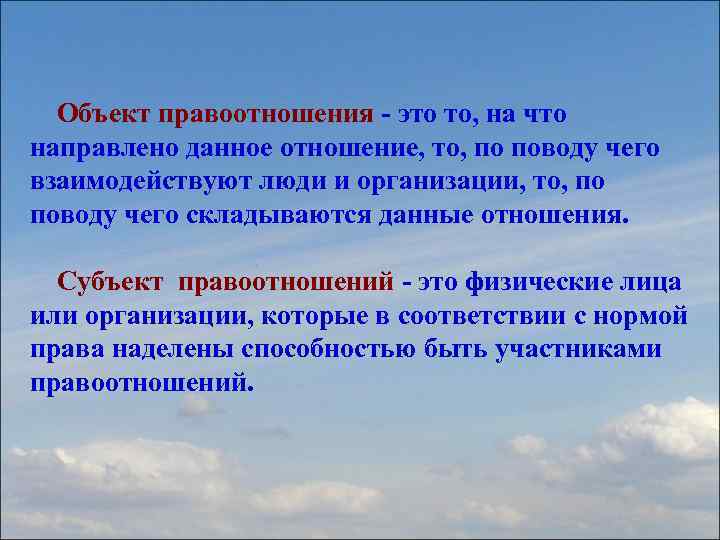 Объект правоотношения - это то, на что направлено данное отношение, то, по поводу чего взаимодействуют люди и организации, то, по поводу чего складываются данные отношения.

Субъект правоотношений - это физические лица или организации, которые в соответствии с нормой права наделены способностью быть участниками правоотношений.